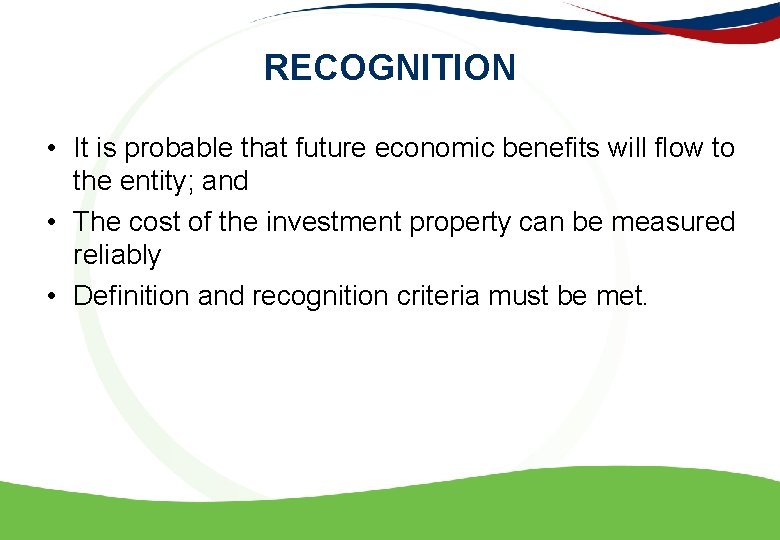 RECOGNITION

• It is probable that future economic benefits will flow to the entity; and
• The cost of the investment property can be measured reliably
• Definition and recognition criteria must be met.